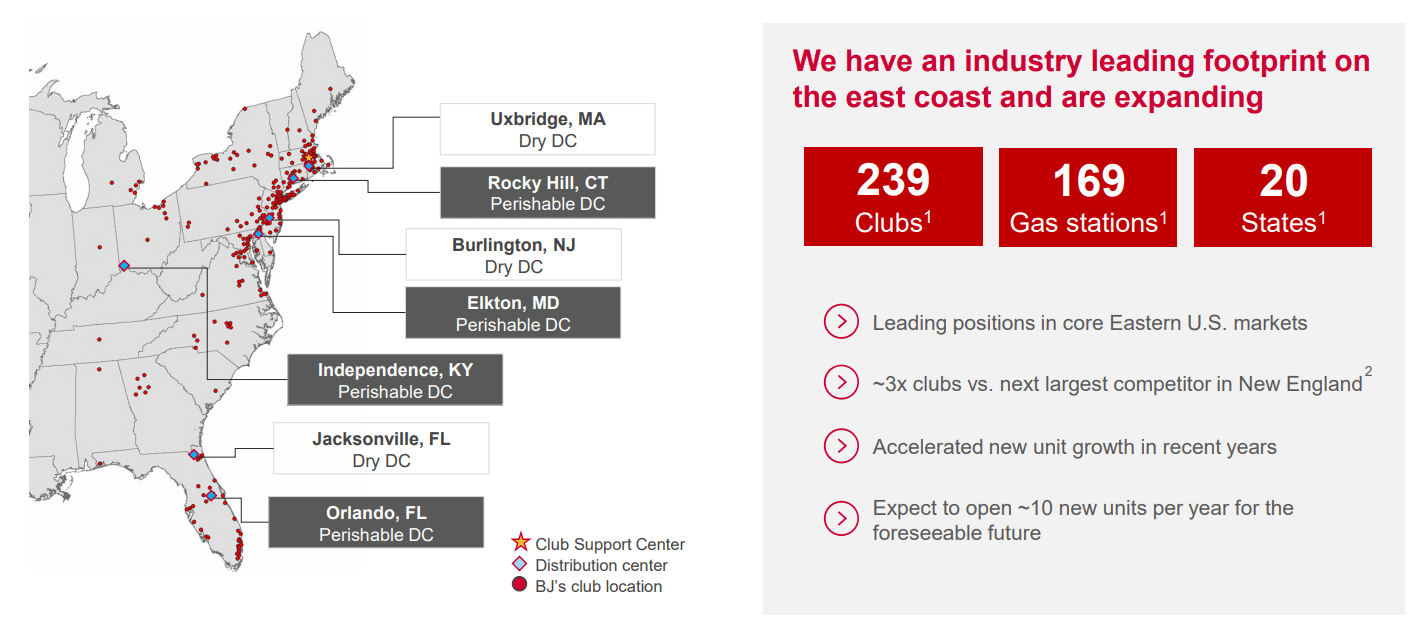 Uxbridge, MA
Dry DC

Rocky Hill, CT
Perishable DC

Burlington, NJ
Dry DC

Elkton, MD
Perishable DC

Independence, KY
Perishable DC

Jacksonville, FL
Dry DC

Orlando, FL
Perishable DC

Club Support Center
Distribution center
BJ's club location

We have an industry leading footprint on the east coast and are expanding

239
Clubs$^1$

169
Gas stations$^1$

20
States$^1$

Leading positions in core Eastern U.S. markets

~3x clubs vs. next largest competitor in New England$^2$

Accelerated new unit growth in recent years

Expect to open ~10 new units per year for the foreseeable future